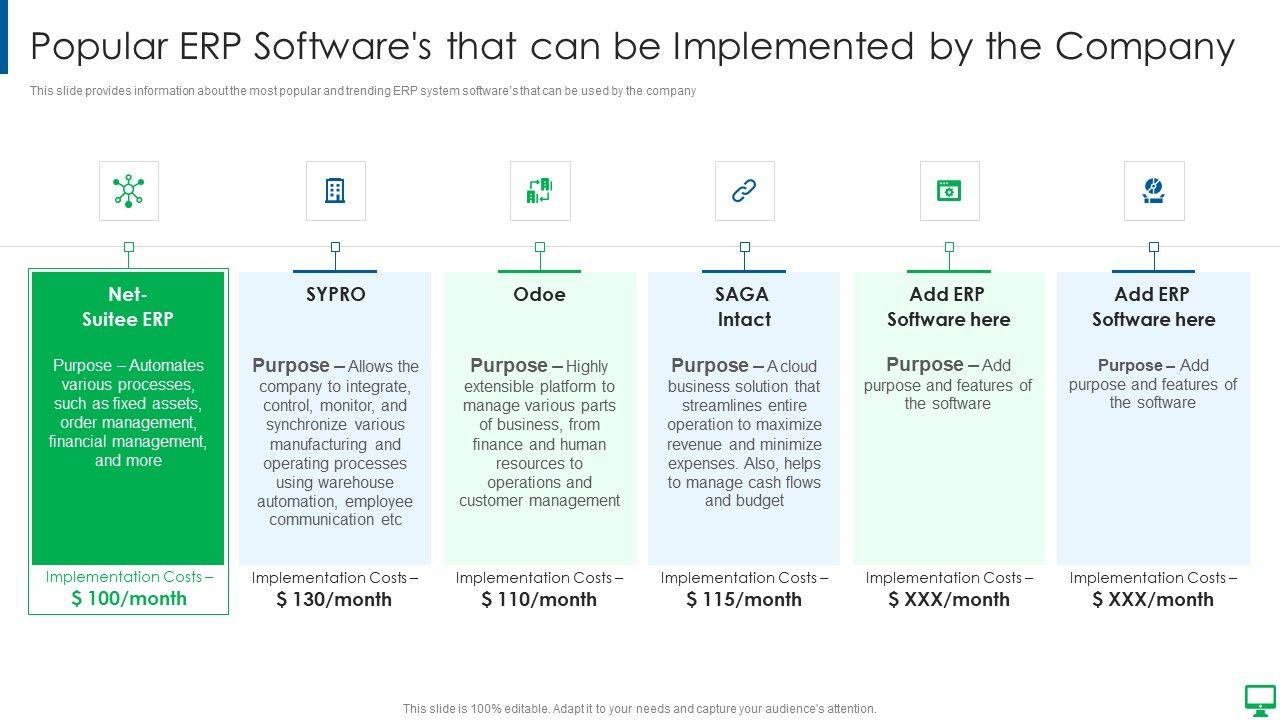 Popular ERP Software's that can be Implemented by the Company

This slide provides information about the most popular and trending ERP system software's that can be used by the company

Net-Suitee ERP

Purpose – Automates various processes, such as fixed assets, order management, financial management, and more

Implementation Costs – $ 100/month

SYPRO

Purpose – Allows the company to integrate, control, monitor, and synchronize various manufacturing and operating processes using warehouse automation, employee communication etc

Implementation Costs – $ 130/month

Odoe

Purpose – Highly extensible platform to manage various parts of business, from finance and human resources to operations and customer management

Implementation Costs – $ 110/month

SAGA Intact

Purpose – A cloud business solution that streamlines entire operation to maximize revenue and minimize expenses. Also, helps to manage cash flows and budget

Implementation Costs – $ 115/month

Add ERP Software here

Purpose – Add purpose and features of the software

Implementation Costs – $ XXX/month

Add ERP Software here

Purpose – Add purpose and features of the software

Implementation Costs – $ XXX/month

This slide is 100% editable. Adapt it to your needs and capture your audience's attention.